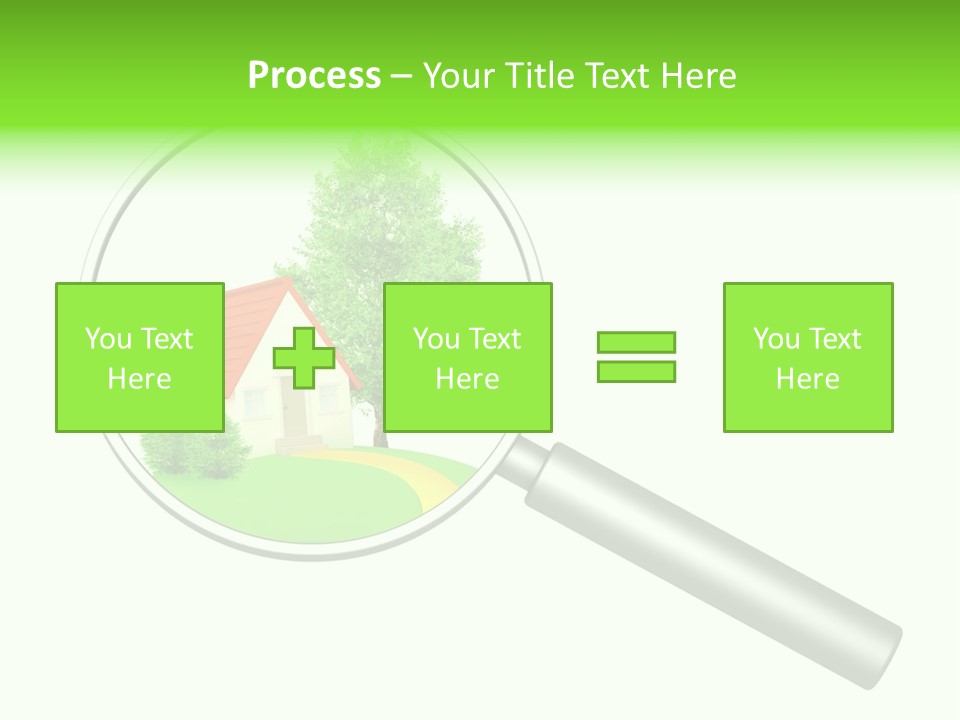 Process – Your Title Text Here

You Text Here

You Text Here

You Text Here